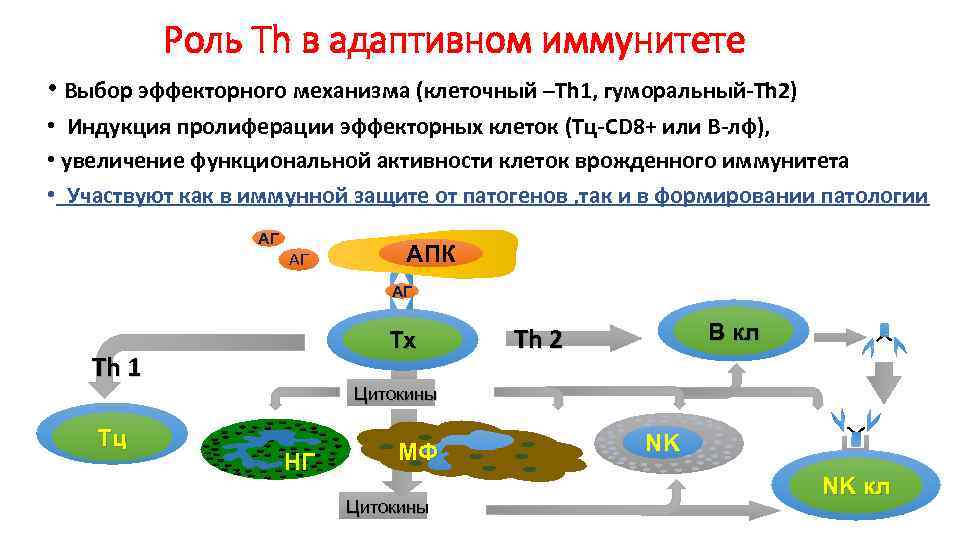 Роль Th в адаптивном иммунитете

• Выбор эффекторного механизма (клеточный –Th1, гуморальный-Th2)
• Индукция пролиферации эффекторных клеток (Тц-CD8+ или В-лф),
• увеличение функциональной активности клеток врожденного иммунитета
• Участвуют как в иммунной защите от патогенов ,так и в формировании патологии

АГ
АГ
АПК
АГ
Тх
Th 2
В кл
Th 1
Цитокины
Тц
НГ
МФ
NK
NK кл
Цитокины